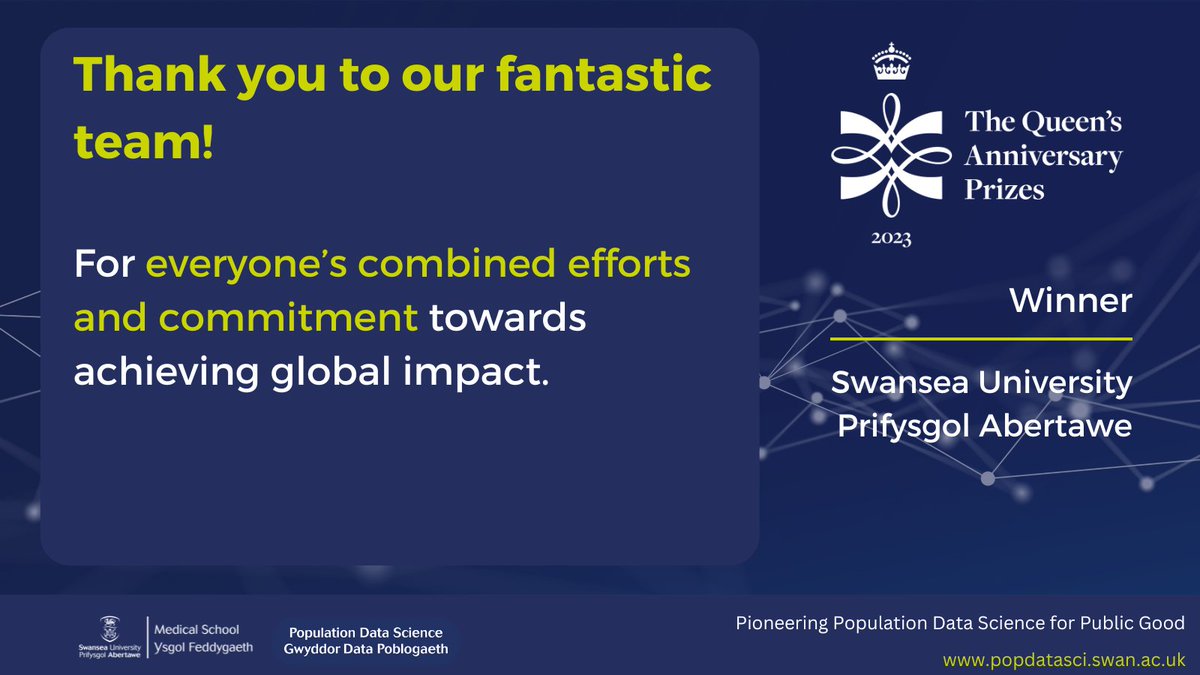 Thank you to our fantastic team!

For everyone's combined efforts and commitment towards achieving global impact.

The Queen's Anniversary Prizes

2023

Winner

Swansea University
Prifysgol Abertawe

Swansea University
Prifysgol Abertawe

Medical School
Ysgol Feddygaeth

Population Data Science
Gwyddor Data Poblogaeth

Pioneering Population Data Science for Public Good

www.popdatasci.swan.ac.uk